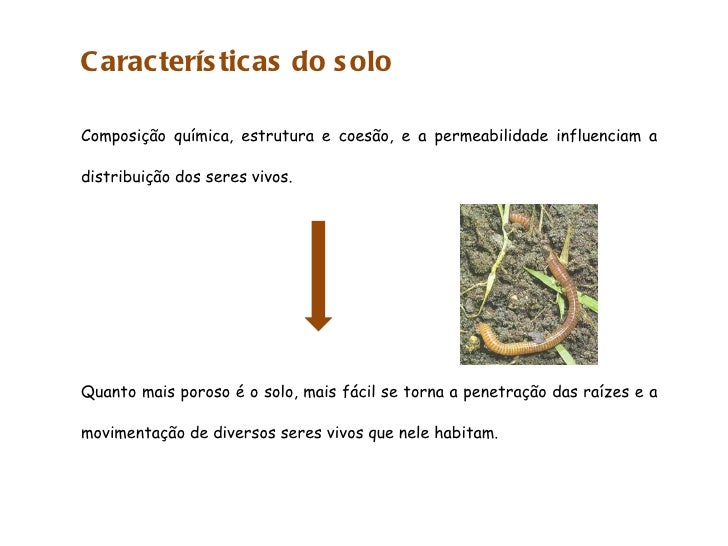 Características do solo

Composição química, estrutura e coesão, e a permeabilidade influenciam a distribuição dos seres vivos.

Quanto mais poroso é o solo, mais fácil se torna a penetração das raízes e a movimentação de diversos seres vivos que nele habitam.